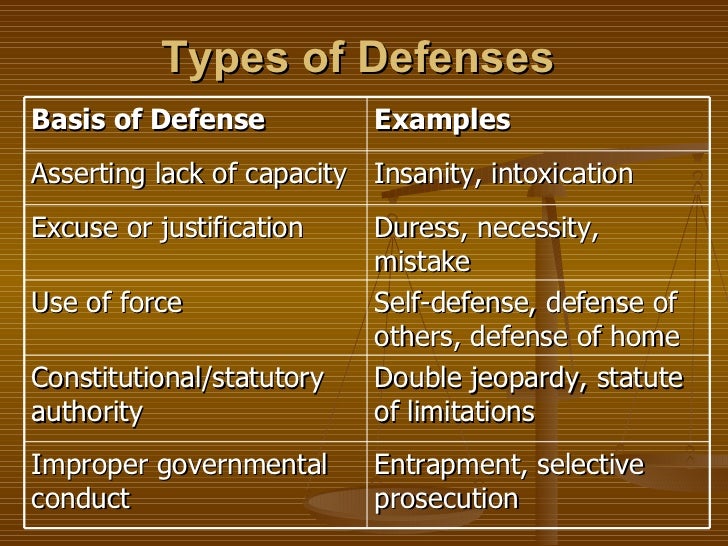 Types of Defenses

| Basis of Defense | Examples |
|---|---|
| Asserting lack of capacity | Insanity, intoxication |
| Excuse or justification | Duress, necessity, mistake |
| Use of force | Self-defense, defense of others, defense of home |
| Constitutional/statutory authority | Double jeopardy, statute of limitations |
| Improper governmental conduct | Entrapment, selective prosecution |